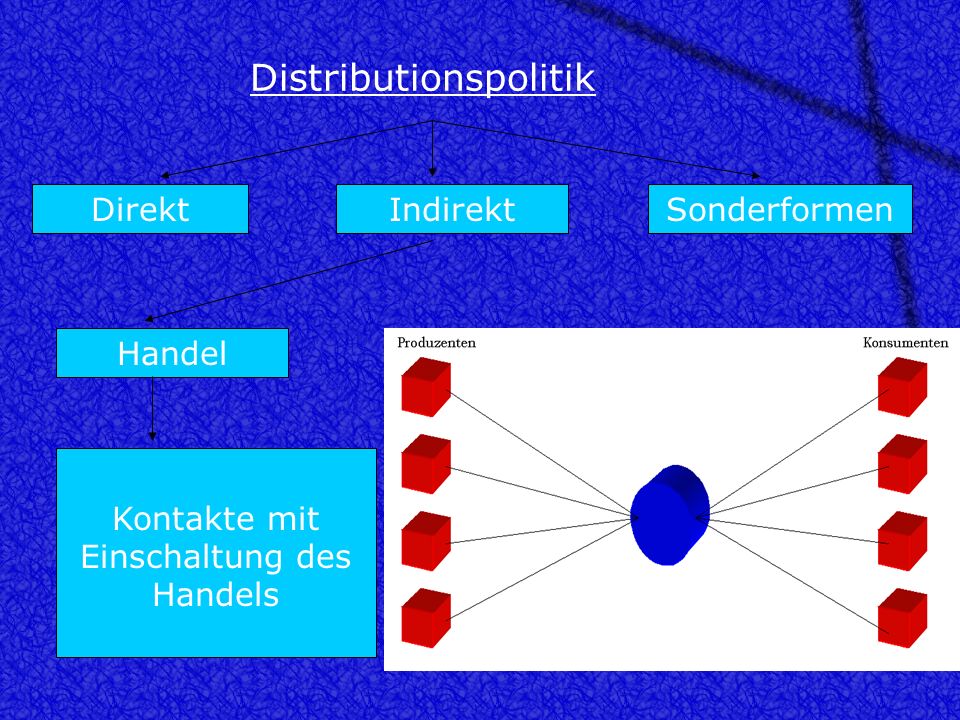 Distributionspolitik

Direkt

Indirekt

Sonderformen

Handel

Kontakte mit Einschaltung des Handels

Produzenten

Konsumenten